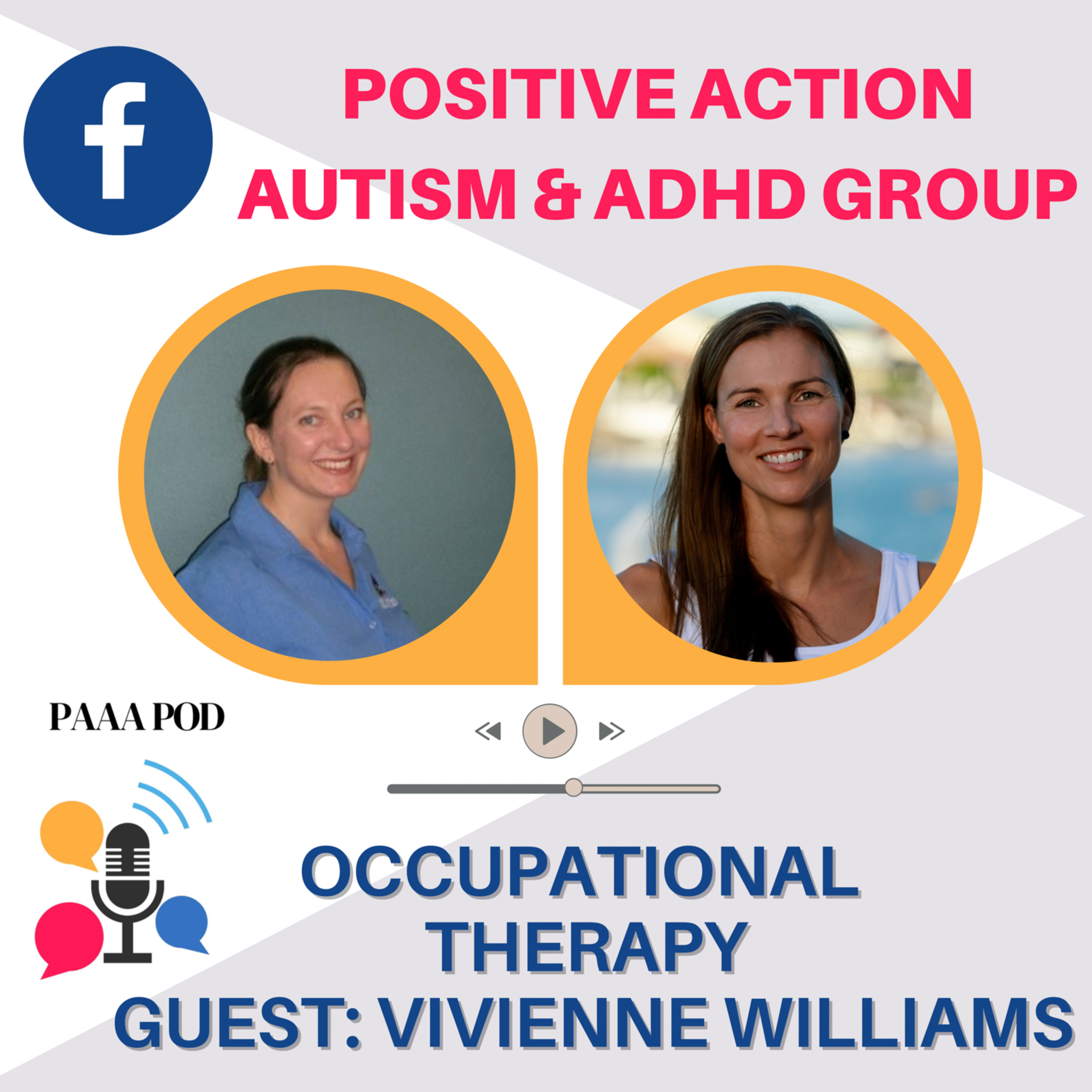 f

POSITIVE ACTION
AUTISM & ADHD GROUP

PAAA POD

OCCUPATIONAL
THERAPY
GUEST: VIVIENNE WILLIAMS